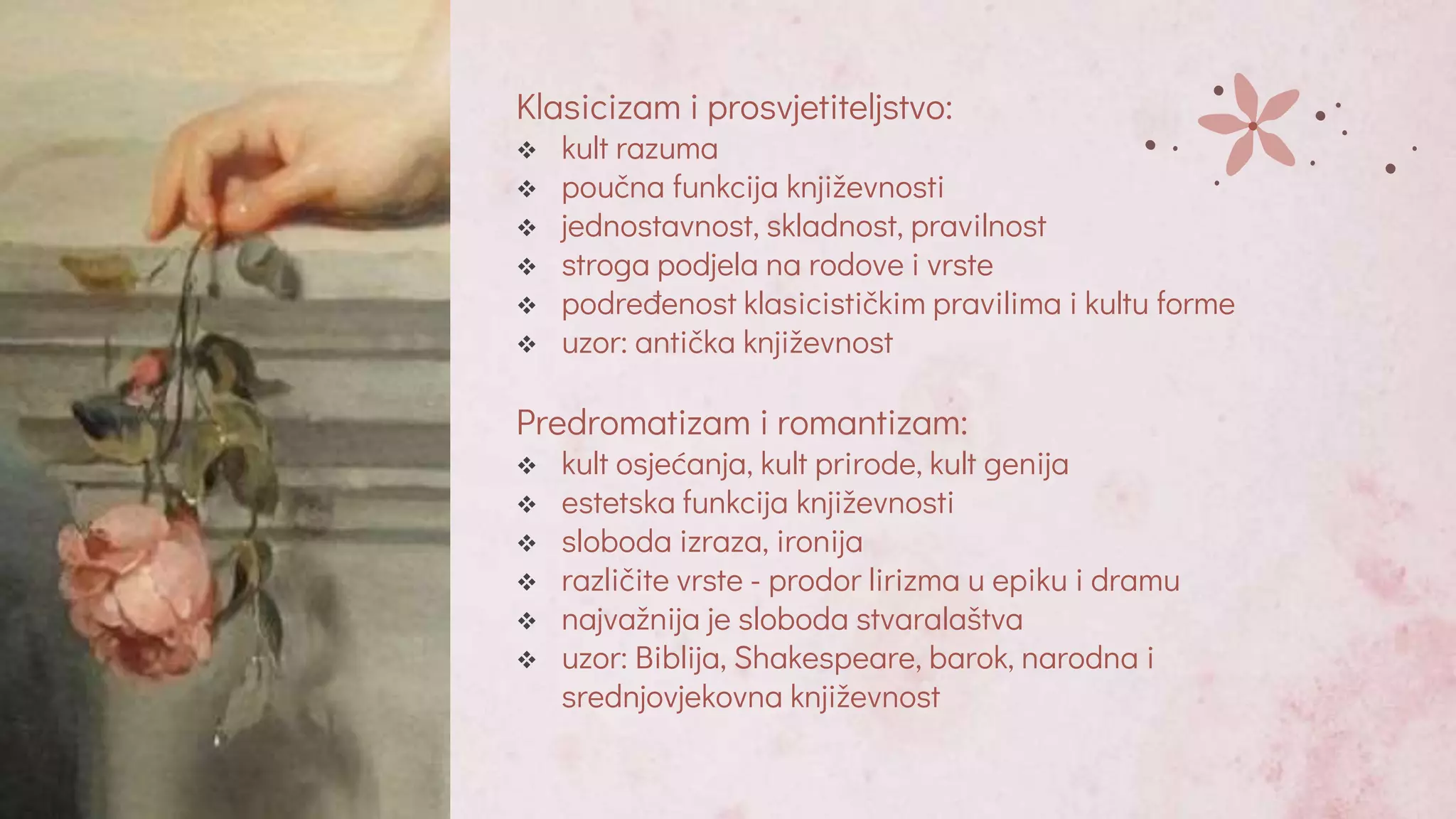 Klasicizam i prosvjetiteljstvo:
❖ kult razuma
❖ poučna funkcija književnosti
❖ jednostavnost, skladnost, pravilnost
❖ stroga podjela na rodove i vrste
❖ podređenost klasicističkim pravilima i kultu forme
❖ uzor: antička književnost

Predromatizam i romantizam:
❖ kult osjećanja, kult prirode, kult genija
❖ estetska funkcija književnosti
❖ sloboda izraza, ironija
❖ različite vrste - prodor lirizma u epiku i dramu
❖ najvažnija je sloboda stvaralaštva
❖ uzor: Biblija, Shakespeare, barok, narodna i srednjovjekovna književnost